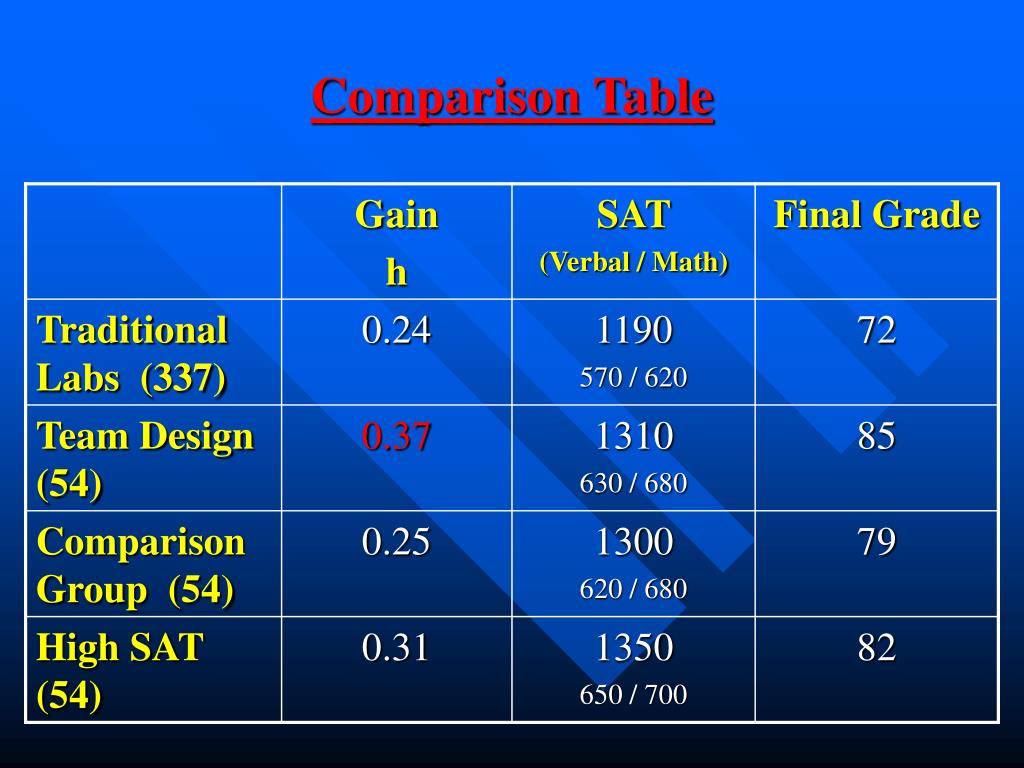 Comparison Table

| | Gain h | SAT (Verbal / Math) | Final Grade |
|---|---|---|---|
| Traditional Labs (337) | 0.24 | 1190 570 / 620 | 72 |
| Team Design (54) | 0.37 | 1310 630 / 680 | 85 |
| Comparison Group (54) | 0.25 | 1300 620 / 680 | 79 |
| High SAT (54) | 0.31 | 1350 650 / 700 | 82 |